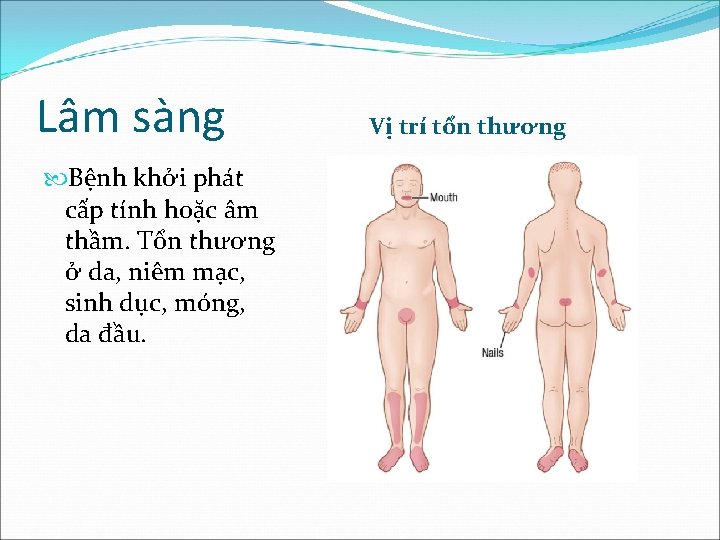 Lâm sàng

Bệnh khởi phát cấp tính hoặc âm thầm. Tổn thương ở da, niêm mạc, sinh dục, móng, da đầu.

Vị trí tổn thương

Mouth

Nails